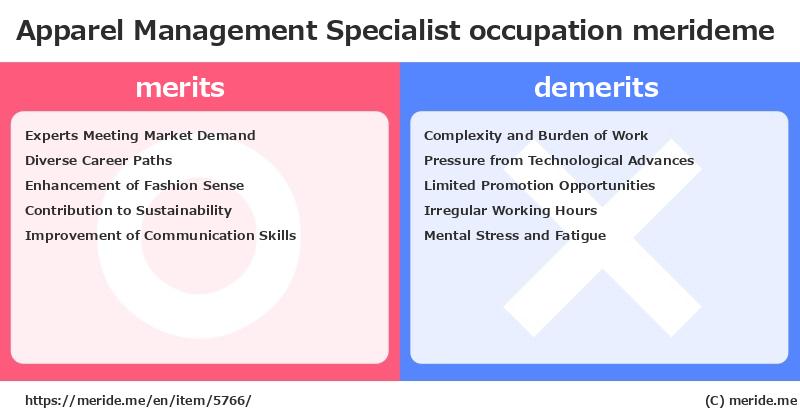 Apparel Management Specialist occupation merideme

merits

Experts Meeting Market Demand
Diverse Career Paths
Enhancement of Fashion Sense
Contribution to Sustainability
Improvement of Communication Skills

demerits

Complexity and Burden of Work
Pressure from Technological Advances
Limited Promotion Opportunities
Irregular Working Hours
Mental Stress and Fatigue

https://meride.me/en/item/5766/

(C) meride.me